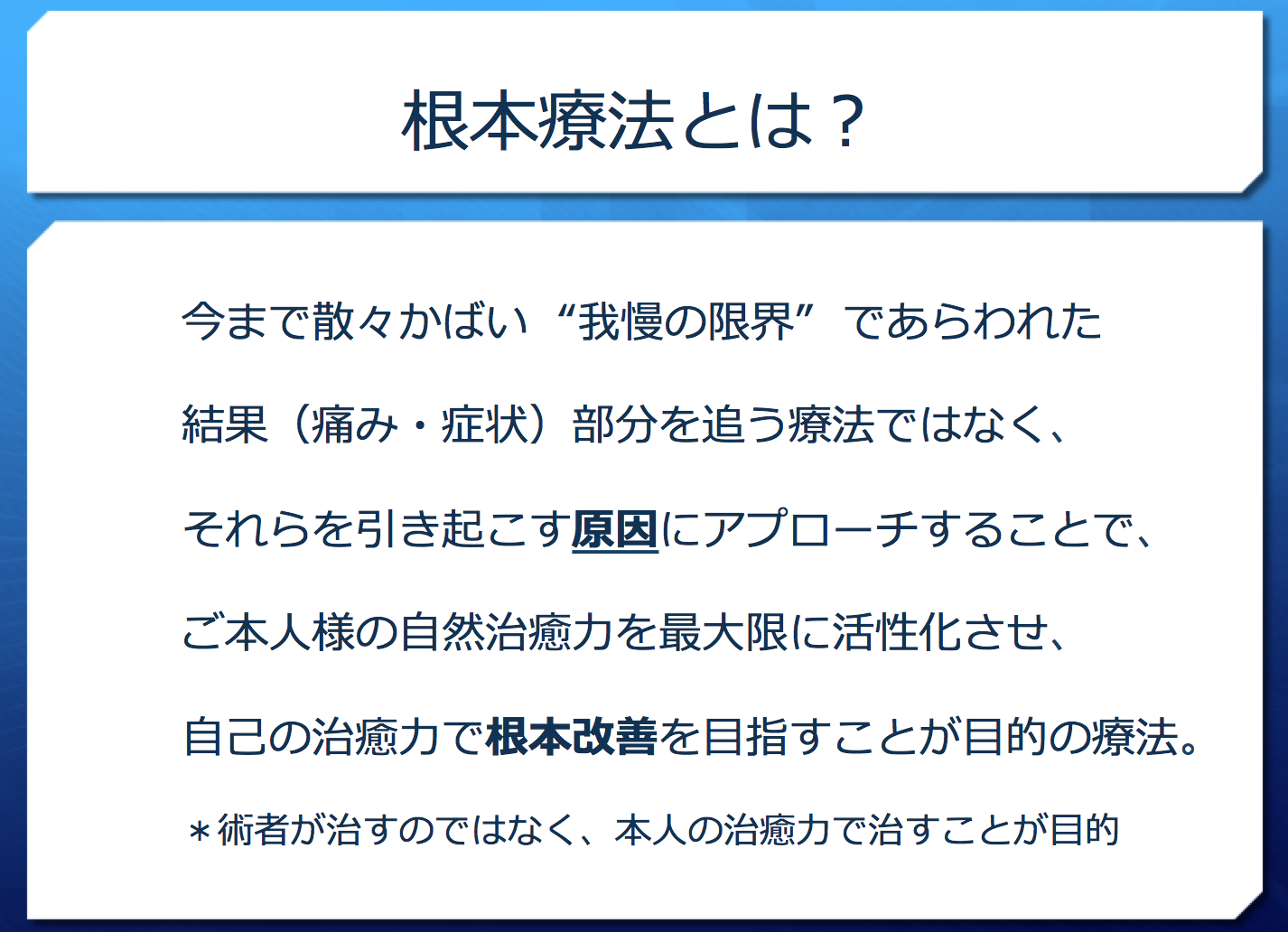 根本療法とは？

今まで散々かばい“我慢の限界”であらわれた

結果（痛み・症状）部分を追う療法ではなく、

それらを引き起こす原因にアプローチすることで、

ご本人様の自然治癒力を最大限に活性化させ、

自己の治癒力で根本改善を目指すことが目的の療法。

＊術者が治すのではなく、本人の治癒力で治すことが目的